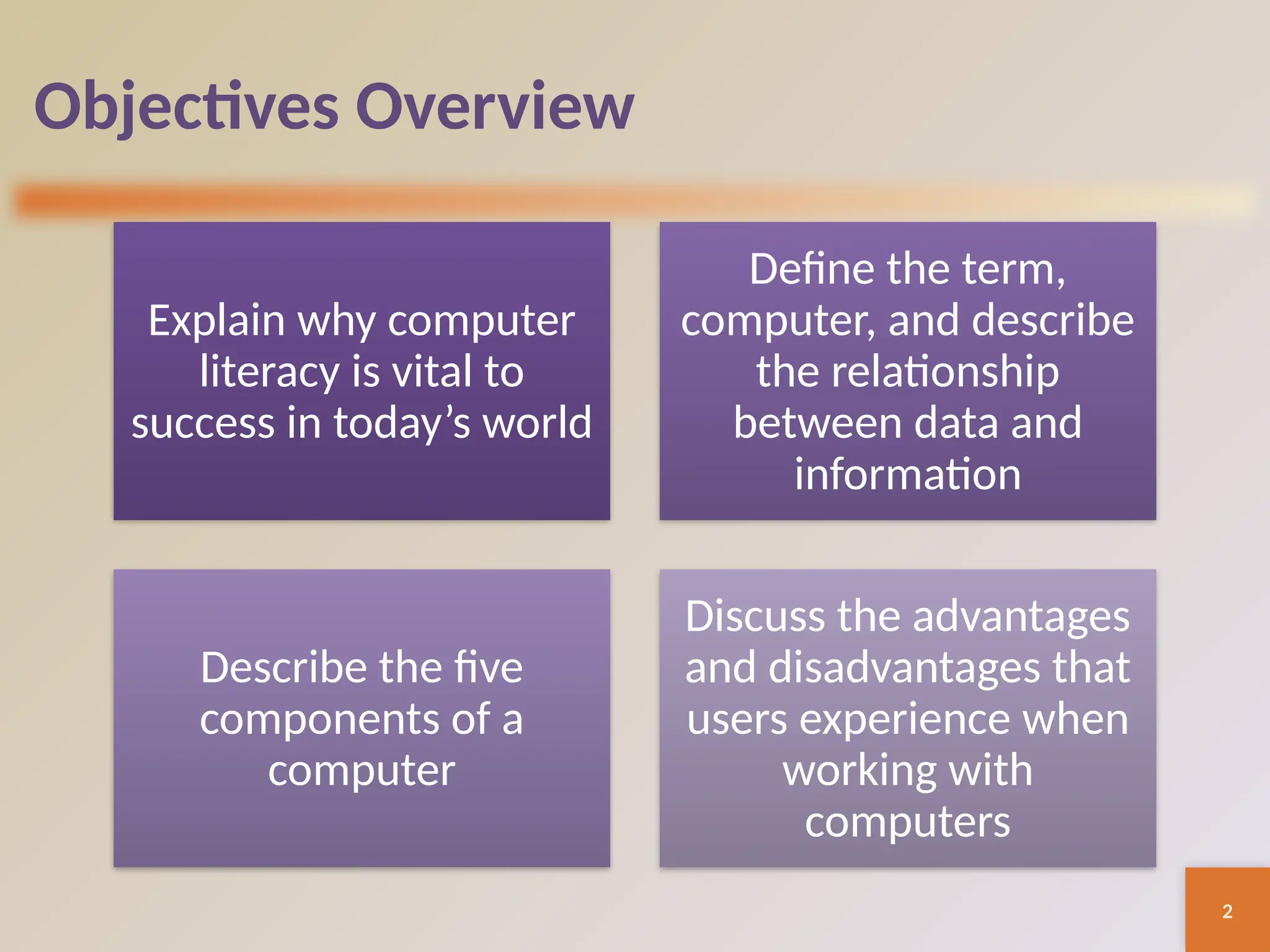 Objectives Overview

Explain why computer literacy is vital to success in today’s world

Define the term, computer, and describe the relationship between data and information

Describe the five components of a computer

Discuss the advantages and disadvantages that users experience when working with computers

2